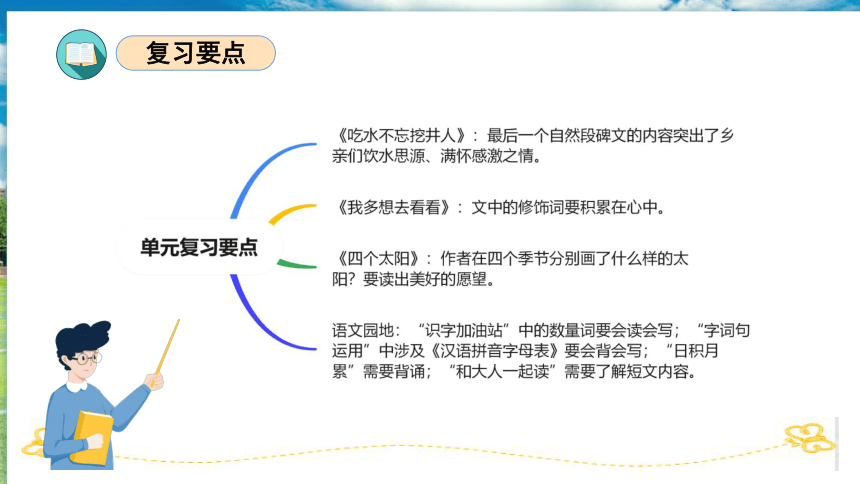 复习要点

单元复习要点

《吃水不忘挖井人》：最后一个自然段碑文的内容突出了乡亲们饮水思源、满怀感激之情。

《我多想去看看》：文中的修饰词要积累在心中。

《四个太阳》：作者在四个季节分别画了什么样的太阳？要读出美好的愿望。

语文园地：“识字加油站”中的数量词要会读会写；“字词句运用”中涉及《汉语拼音字母表》要会背会写；“日积月累”需要背诵；“和大人一起读”需要了解短文内容。